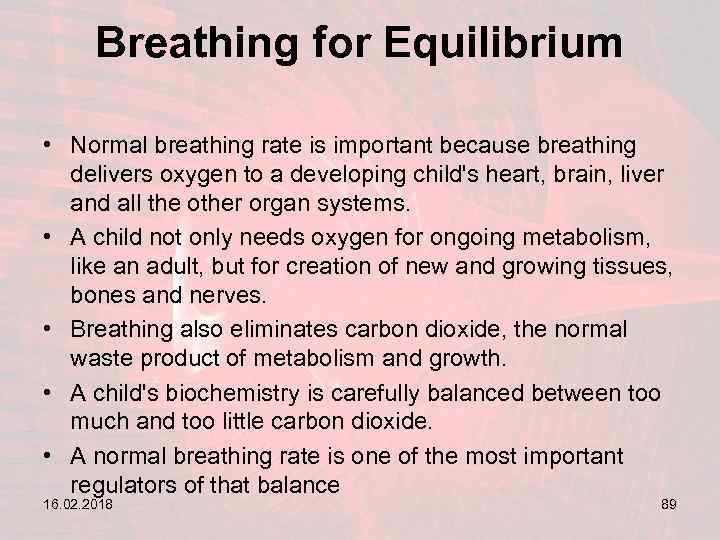 Breathing for Equilibrium

• Normal breathing rate is important because breathing delivers oxygen to a developing child's heart, brain, liver and all the other organ systems.
• A child not only needs oxygen for ongoing metabolism, like an adult, but for creation of new and growing tissues, bones and nerves.
• Breathing also eliminates carbon dioxide, the normal waste product of metabolism and growth.
• A child's biochemistry is carefully balanced between too much and too little carbon dioxide.
• A normal breathing rate is one of the most important regulators of that balance

16.02.2018

89